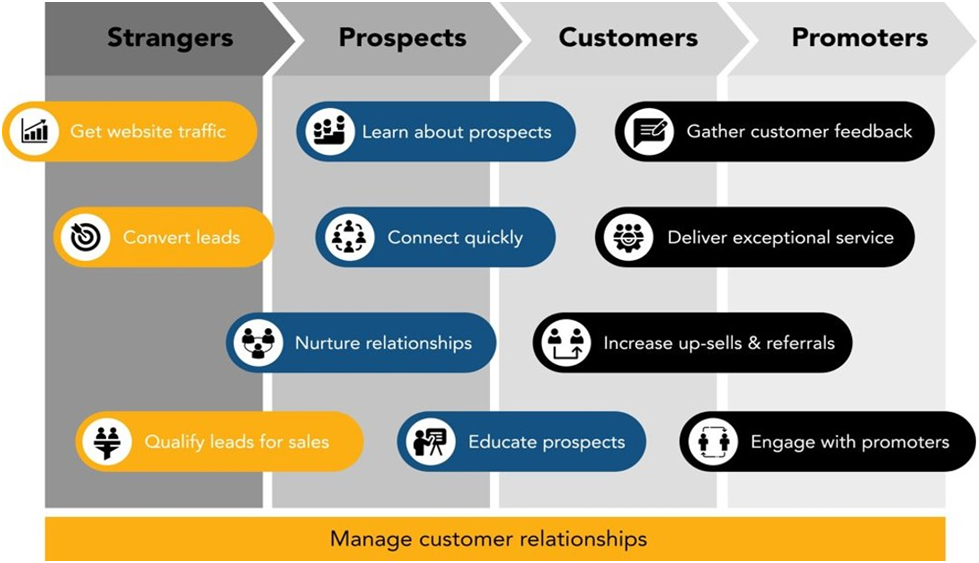 Strangers

Prospects

Customers

Promoters

Get website traffic

Learn about prospects

Gather customer feedback

Convert leads

Connect quickly

Deliver exceptional service

Nurture relationships

Increase up-sells & referrals

Qualify leads for sales

Educate prospects

Engage with promoters

Manage customer relationships